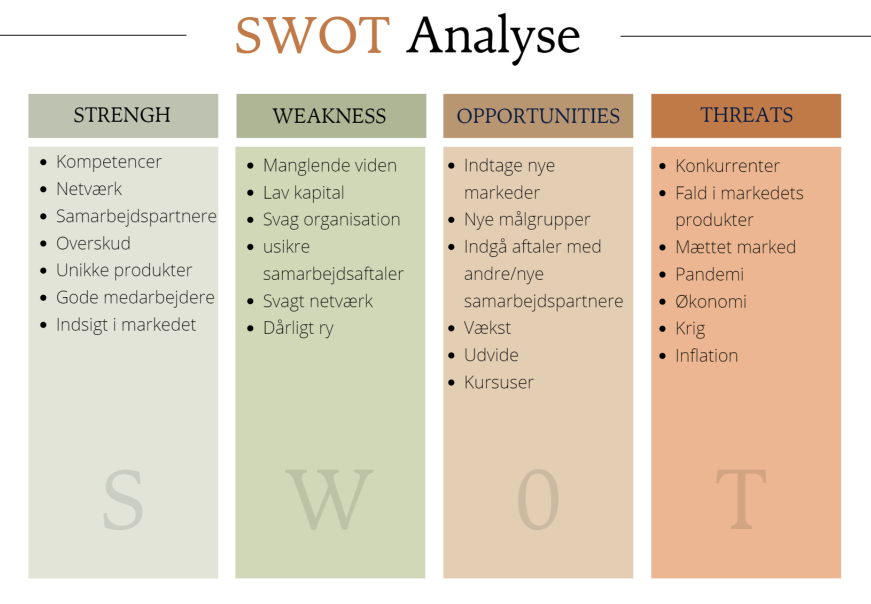 SWOT Analyse

STRENGH

- Kompetencer
- Netværk
- Samarbejdspartnere
- Overskud
- Unikke produkter
- Gode medarbejdere
- Indsigt i markedet

S

WEAKNESS

- Manglende viden
- Lav kapital
- Svag organisation
- usikre samarbejdsaftaler
- Svagt netværk
- Dårligt ry

W

OPPORTUNITIES

- Indtage nye markeder
- Nye målgrupper
- Indgå aftaler med andre/nye samarbejdspartnere
- Vækst
- Udvide
- Kursuser

0

THREATS

- Konkurrenter
- Fald i markedets produkter
- Mættet marked
- Pandemi
- Økonomi
- Krig
- Inflation

T